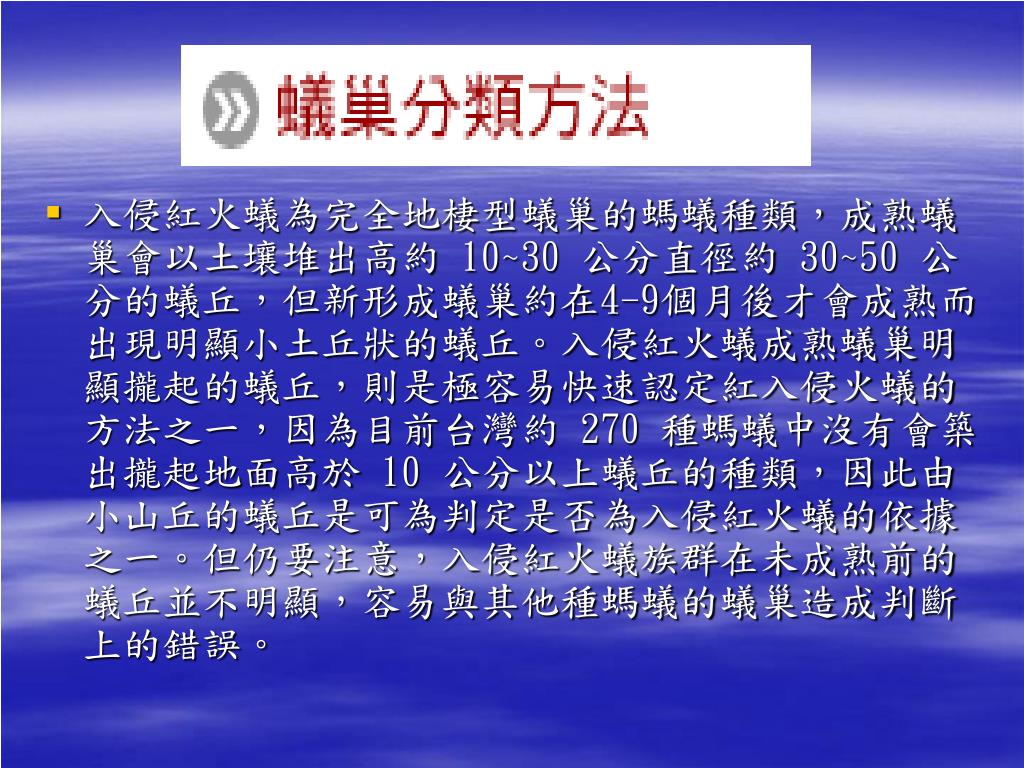 蟻巢分類方法

入侵紅火蟻為完全地棲型蟻巢的螞蟻種類，成熟蟻巢會以土壤堆出高約 10~30 公分直徑約 30~50 公分的蟻丘，但新形成蟻巢約在4-9個月後才會成熟而出現明顯小土丘狀的蟻丘。入侵紅火蟻成熟蟻巢明顯攏起的蟻丘，則是極容易快速認定紅入侵火蟻的方法之一，因為目前台灣約 270 種螞蟻中沒有會築出攏起地面高於 10 公分以上蟻丘的種類，因此由小山丘的蟻丘是可為判定是否為入侵紅火蟻的依據之一。但仍要注意，入侵紅火蟻族群在未成熟前的蟻丘並不明顯，容易與其他種螞蟻的蟻巢造成判斷上的錯誤。